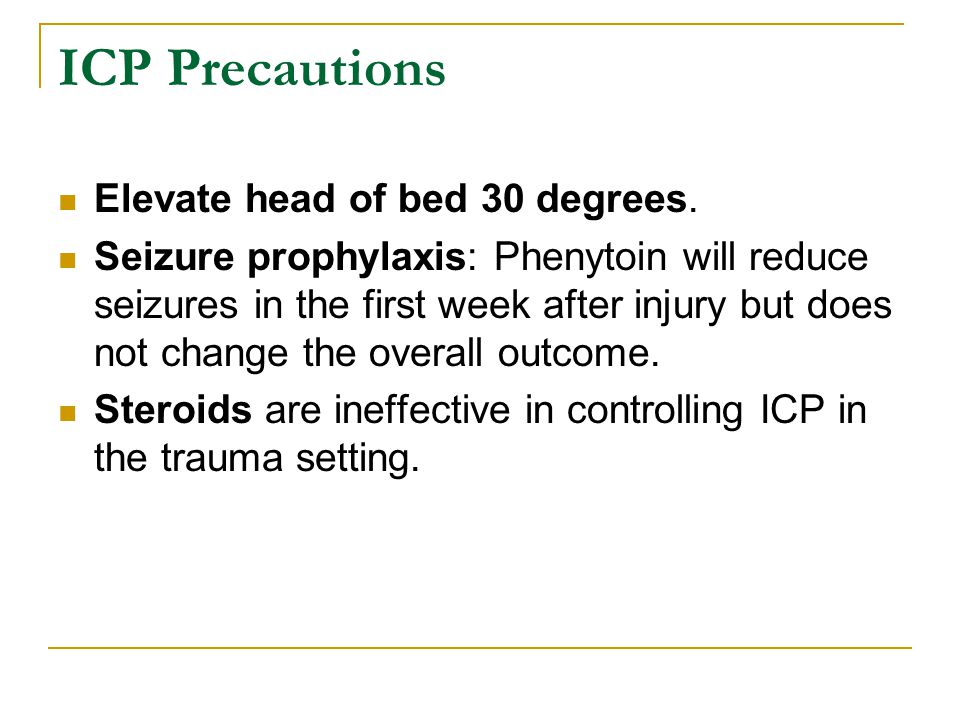 ICP Precautions

- Elevate head of bed 30 degrees.
- Seizure prophylaxis: Phenytoin will reduce seizures in the first week after injury but does not change the overall outcome.
- Steroids are ineffective in controlling ICP in the trauma setting.